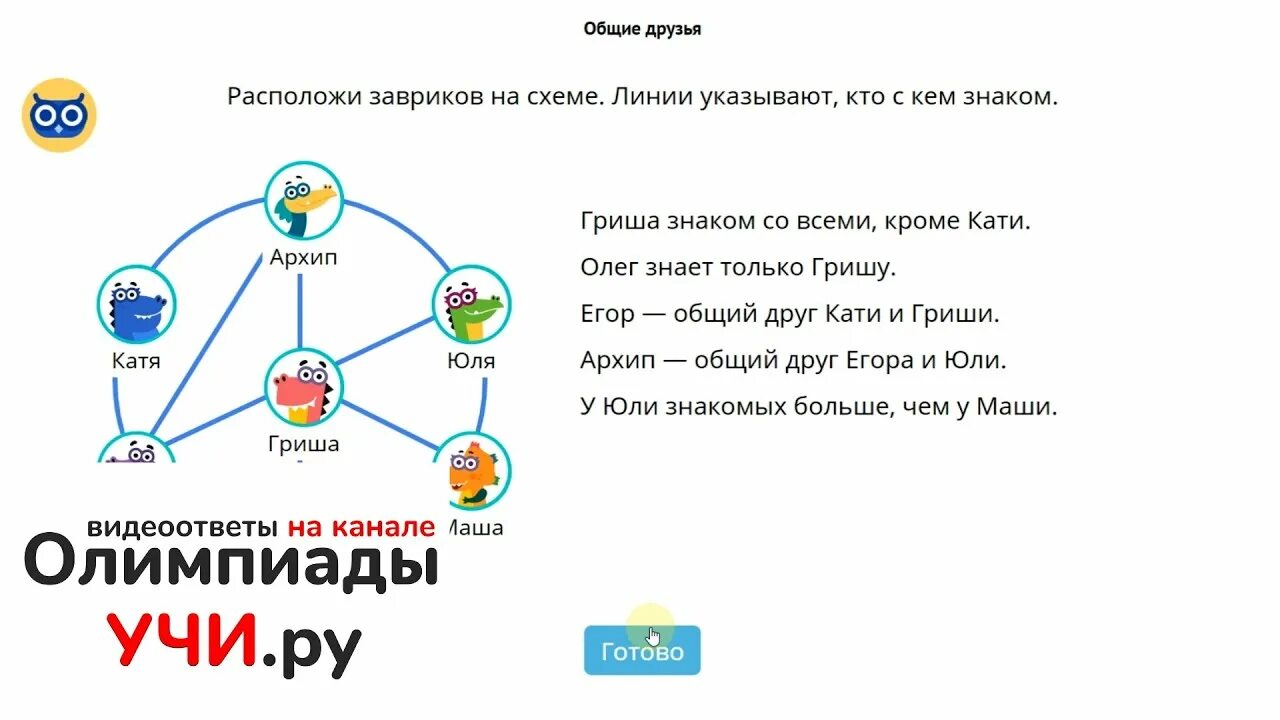 Общие друзья

Расположи завриков на схеме. Линии указывают, кто с кем знаком.

Архип

Катя

Юля

Гриша

Маша

Гриша знаком со всеми, кроме Кати.

Олег знает только Гришу.

Егор — общий друг Кати и Гриши.

Архип — общий друг Егора и Юли.

У Юли знакомых больше, чем у Маши.

видеоответы на канале

Олимпиады

УЧИ.ру

Готово